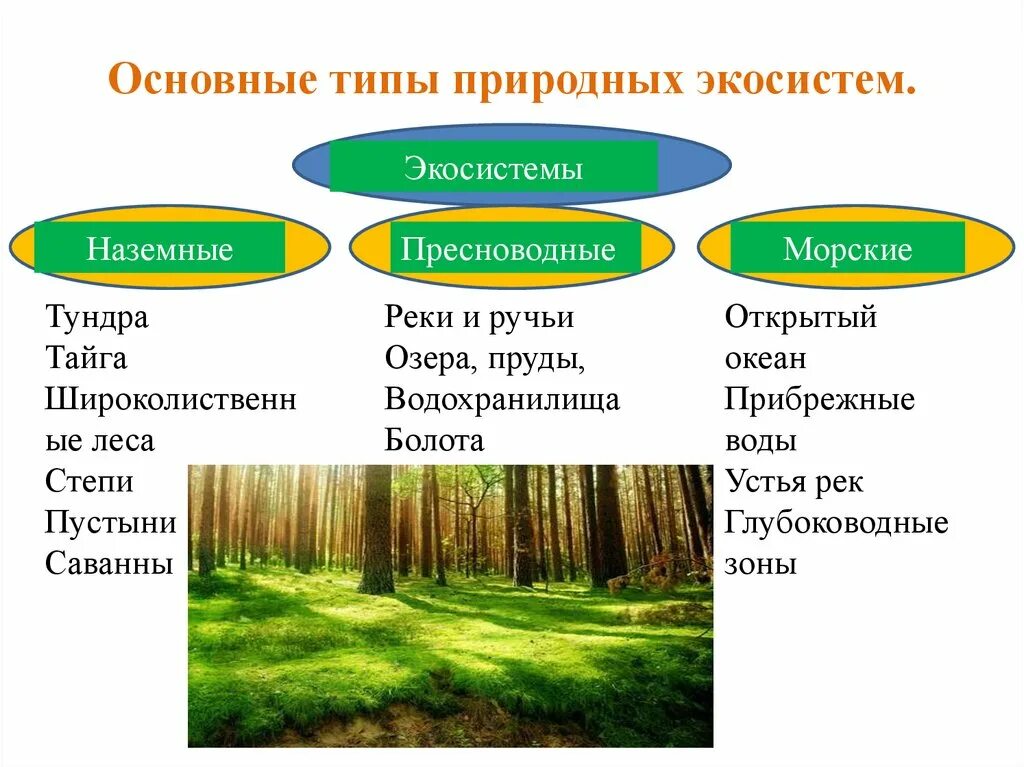 Основные типы природных экосистем.

Экосистемы

Наземные

Тундра
Тайга
Широколиственные леса
Степи
Пустыни
Саванны

Пресноводные

Реки и ручьи
Озера, пруды,
Водохранилища
Болота

Морские

Открытый океан
Прибрежные воды
Устья рек
Глубоководные зоны